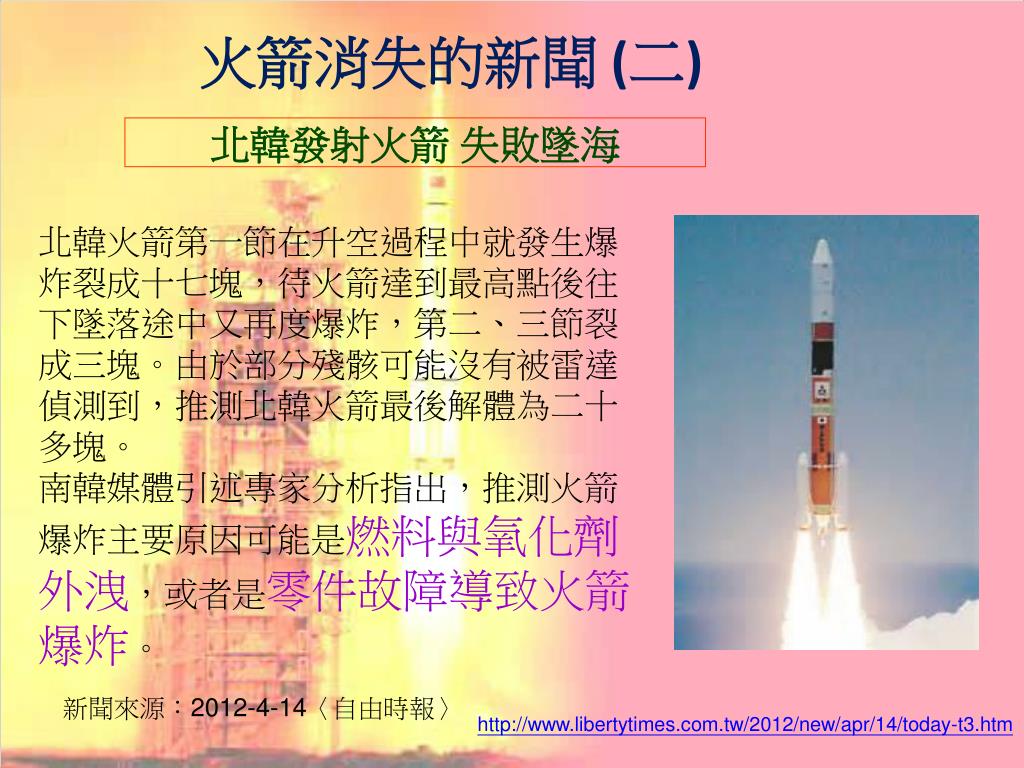 火箭消失的新聞 (二)

北韓發射火箭 失敗墜海

北韓火箭第一節在升空過程中就發生爆炸裂成十七塊，待火箭達到最高點後往下墜落途中又再度爆炸，第二、三節裂成三塊。由於部分殘骸可能沒有被雷達偵測到，推測北韓火箭最後解體為二十多塊。
南韓媒體引述專家分析指出，推測火箭爆炸主要原因可能是燃料與氧化劑外洩，或者是零件故障導致火箭爆炸。

新聞來源：2012-4-14〈自由時報〉

http://www.libertytimes.com.tw/2012/new/apr/14/today-t3.htm